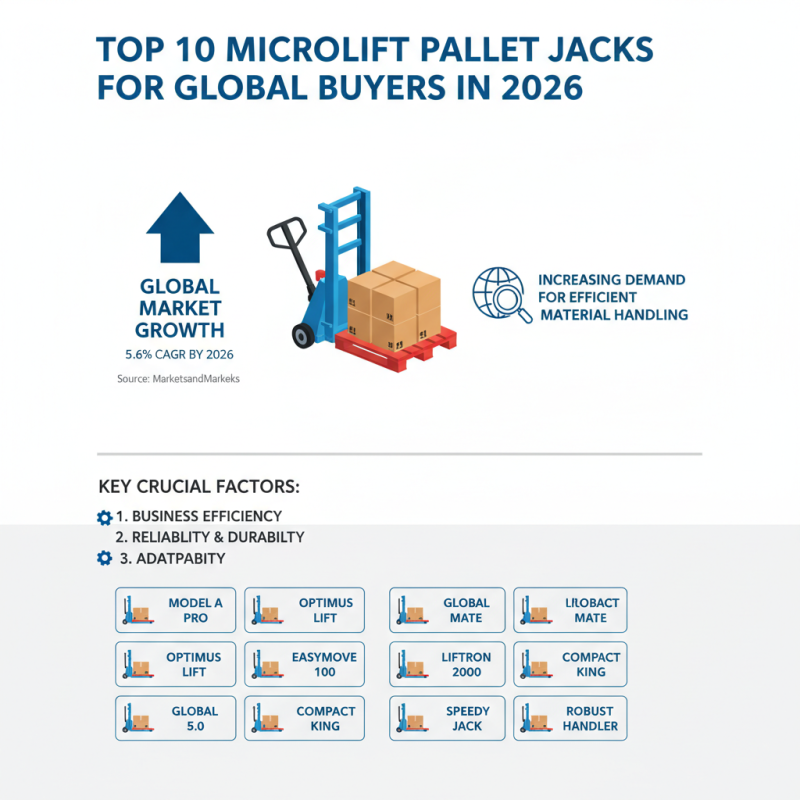 TOP 10 MICROLIFT PALLET JACKS FOR GLOBAL BUYERS IN 2026

GLOBAL MARKET GROWTH
5.6% CAGR BY 2026
Source: MarketsandMarkeks

INCREASING DEMAND FOR EFFICIENT MATERIAL HANDLING

KEY CRUCIAL FACTORS:
1. BUSINESS EFFICIENCY
2. RELIABLITY & DURABILTY
3. ADATPABITY

MODEL A PRO
OPTIMUS LIFT
GLOBAL MATE
LILOBACT MATE
OPTIMUS LIFT
EASYMOVE 100
LIFTRON 2000
COMPACT KING
GLOBAL 5.0
COMPACT KING
SPEEDY JACK
ROBUST HANDLER